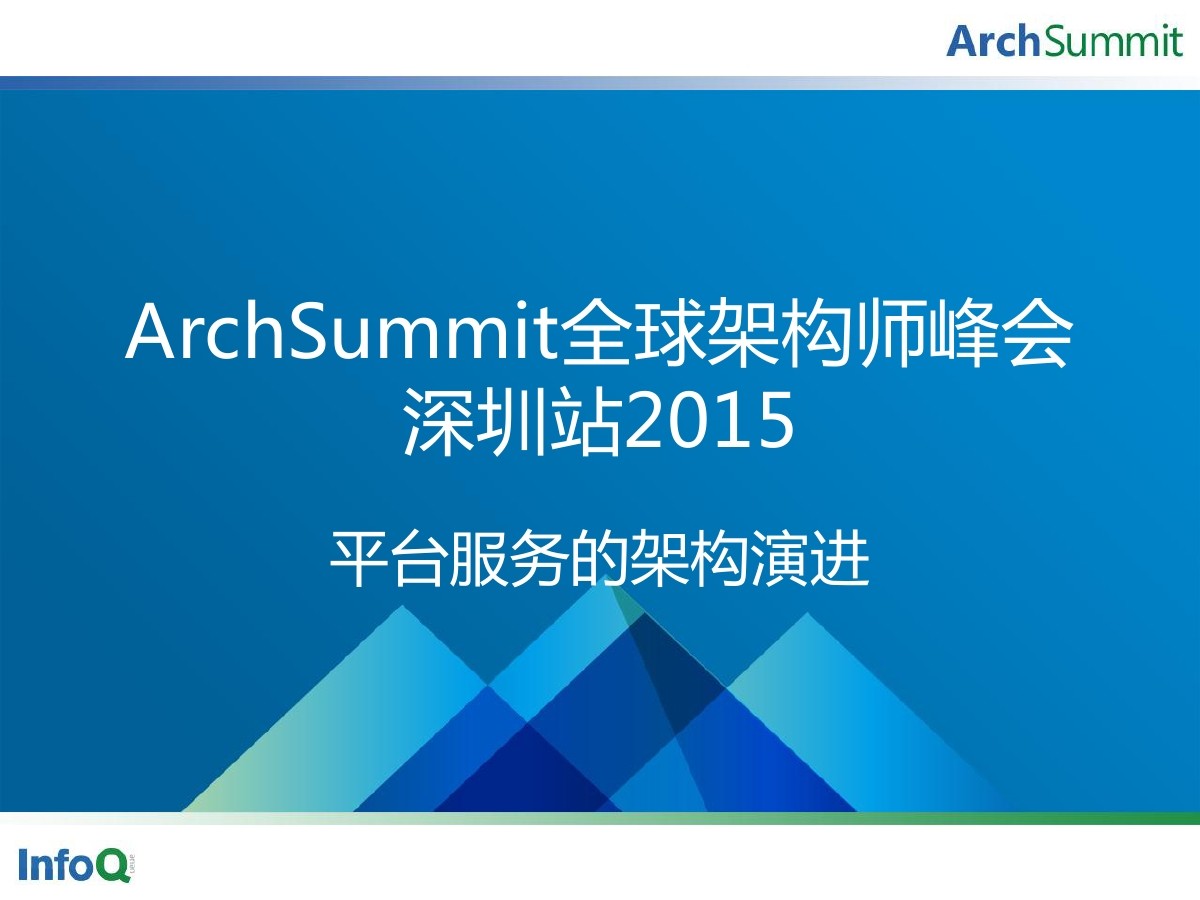 ArchSummit

ArchSummit全球架构师峰会
深圳站2015

平台服务的架构演进

InfoQ